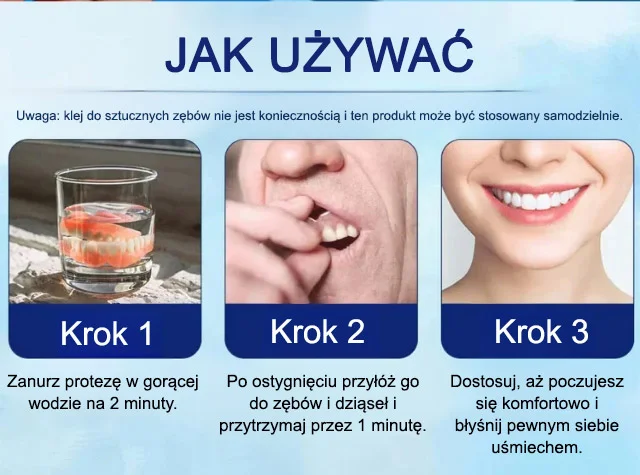 JAK UŻYWAĆ

Uwaga: klej do sztucznych zębów nie jest koniecznością i ten produkt może być stosowany samodzielnie.

Krok 1

Zanurz protezę w gorącej wodzie na 2 minuty.

Krok 2

Po ostygnięciu przyłóż go do zębów i dziąseł i przytrzymaj przez 1 minutę.

Krok 3

Dostosuj, aż poczujesz się komfortowo i błyśnij pewnym siebie uśmiechem.